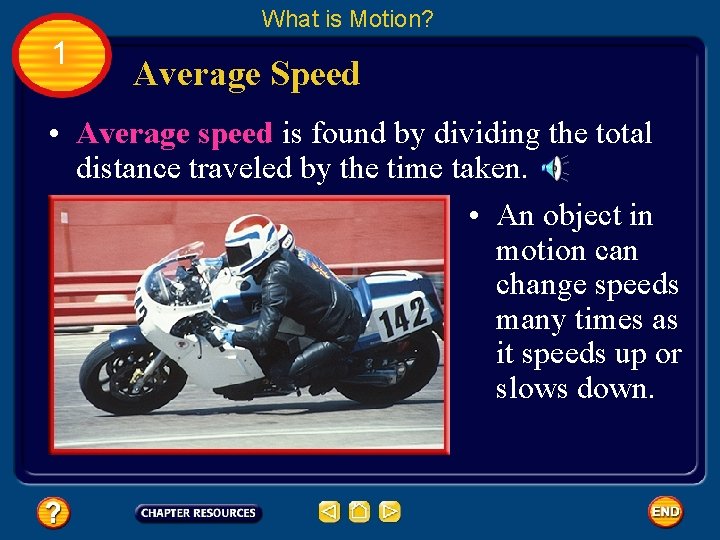 What is Motion?

1

Average Speed

• Average speed is found by dividing the total distance traveled by the time taken.

142

• An object in motion can change speeds many times as it speeds up or slows down.

?

CHAPTER RESOURCES

END